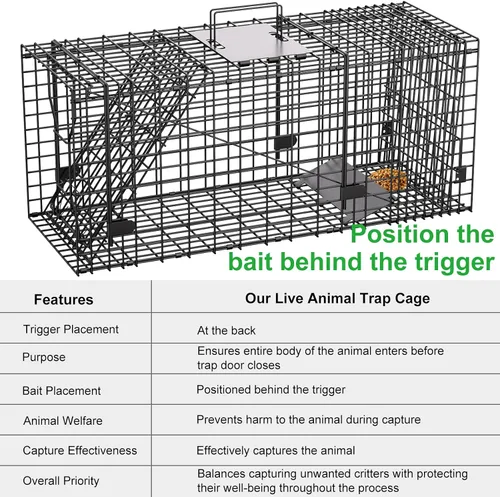 Position the bait behind the trigger

| Features | Our Live Animal Trap Cage |
|---|---|
| Trigger Placement | At the back |
| Purpose | Ensures entire body of the animal enters before trap door closes |
| Bait Placement | Positioned behind the trigger |
| Animal Welfare | Prevents harm to the animal during capture |
| Capture Effectiveness | Effectively captures the animal |
| Overall Priority | Balances capturing unwanted critters with protecting their well-being throughout the process |